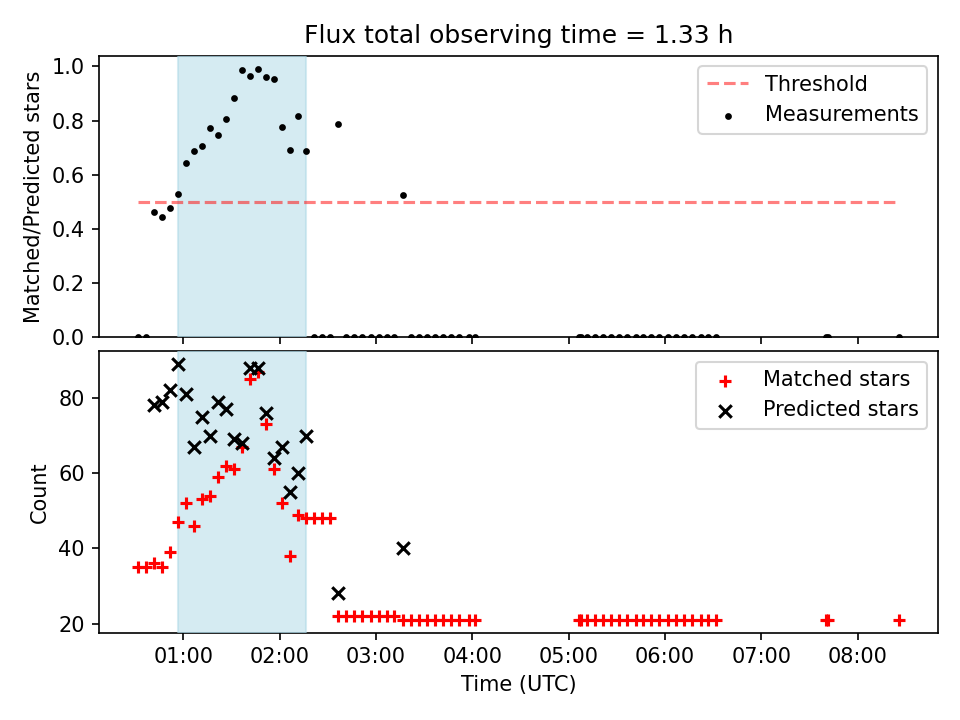 Flux total observing time = 1.33 h

Matched/Predicted stars

1.0
0.8
0.6
0.4
0.2
0.0

Threshold
Measurements

Count

80
60
40
20

Matched stars
Predicted stars

01:00
02:00
03:00
04:00
05:00
06:00
07:00
08:00

Time (UTC)